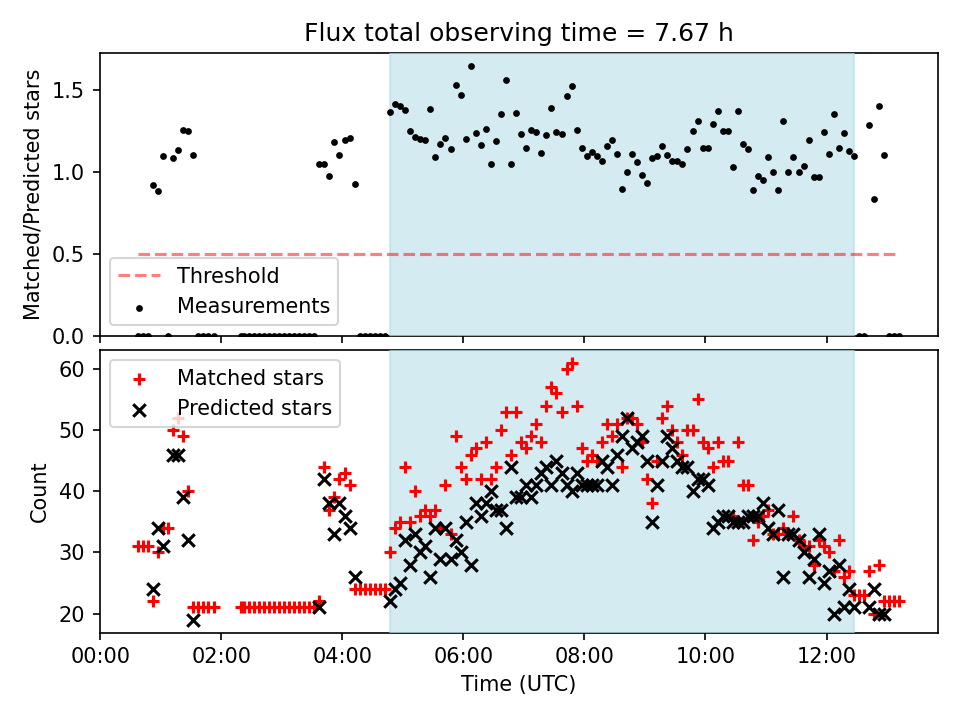 Flux total observing time = 7.67 h

Matched/Predicted stars

1.5
1.0
0.5
0.0

Threshold
Measurements

Count

60
50
40
30
20

Matched stars
Predicted stars

00:00
02:00
04:00
06:00
08:00
10:00
12:00

Time (UTC)